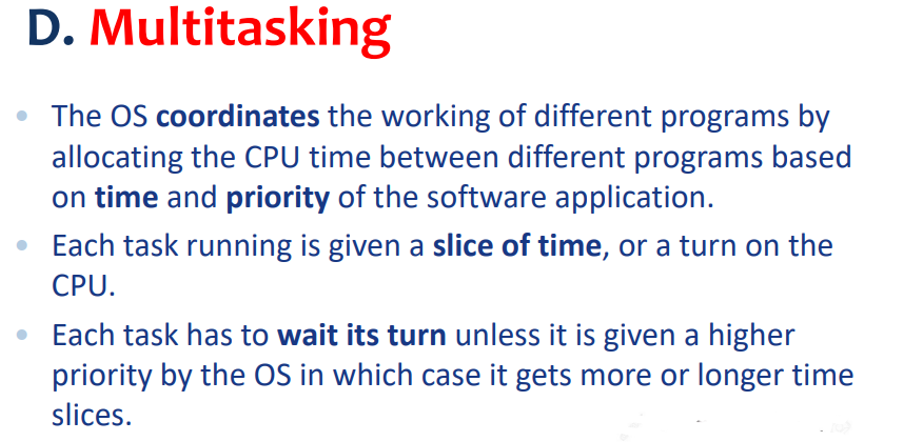 D. Multitasking

• The OS coordinates the working of different programs by allocating the CPU time between different programs based on time and priority of the software application.

• Each task running is given a slice of time, or a turn on the CPU.

• Each task has to wait its turn unless it is given a higher priority by the OS in which case it gets more or longer time slices.